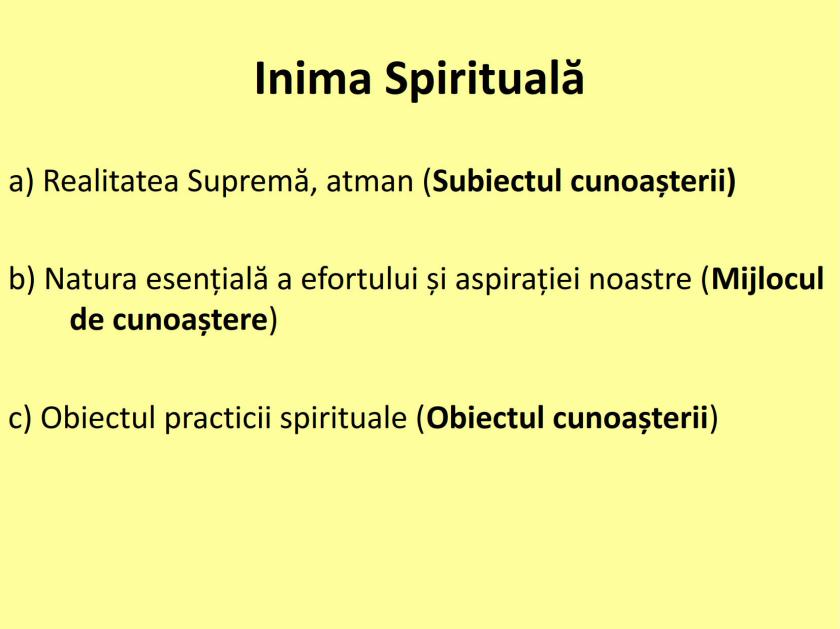 Inima Spirituală

a) Realitatea Supremă, atman (Subiectul cunoașterii)

b) Natura esențială a efortului și aspirației noastre (Mijlocul de cunoaștere)

c) Obiectul practicii spirituale (Obiectul cunoașterii)